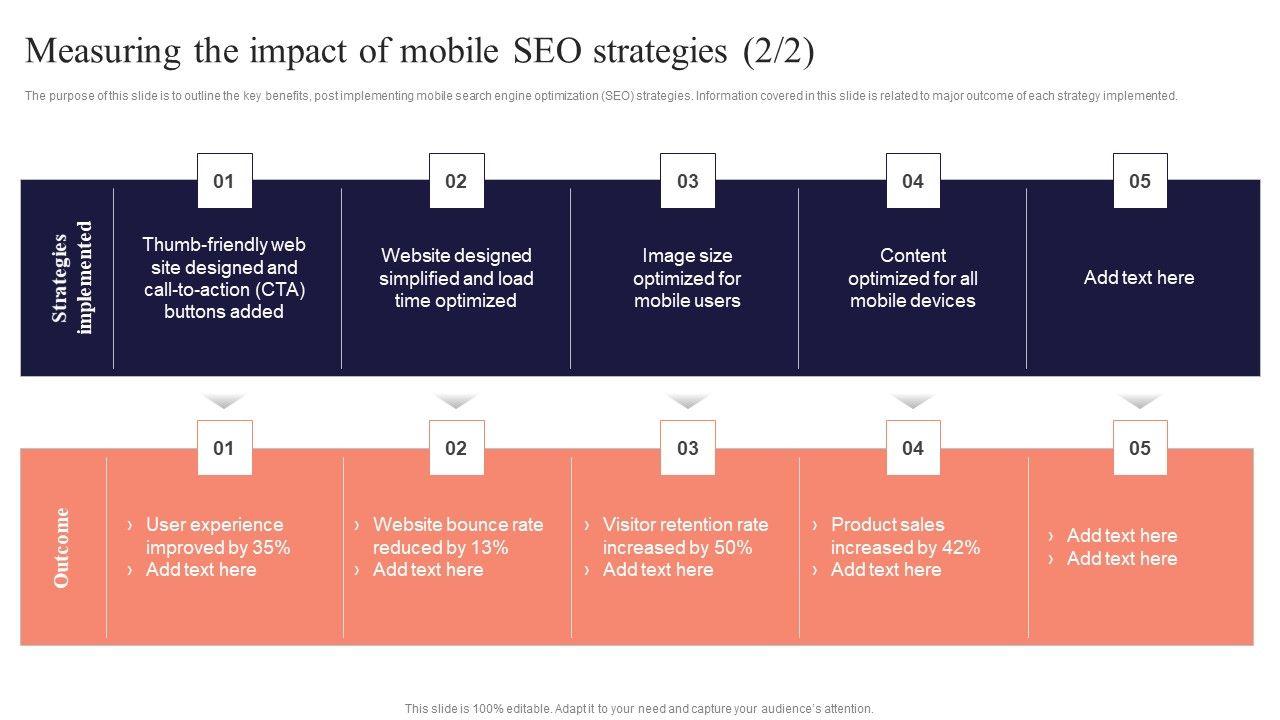 Measuring the impact of mobile SEO strategies (2/2)

The purpose of this slide is to outline the key benefits, post implementing mobile search engine optimization (SEO) strategies. Information covered in this slide is related to major outcome of each strategy implemented.

Strategies implemented

01
Thumb-friendly web site designed and call-to-action (CTA) buttons added

02
Website designed simplified and load time optimized

03
Image size optimized for mobile users

04
Content optimized for all mobile devices

05
Add text here

Outcome

01
› User experience improved by 35%
› Add text here

02
› Website bounce rate reduced by 13%
› Add text here

03
› Visitor retention rate increased by 50%
› Add text here

04
› Product sales increased by 42%
› Add text here

05
› Add text here
› Add text here

This slide is 100% editable. Adapt it to your need and capture your audience's attention.